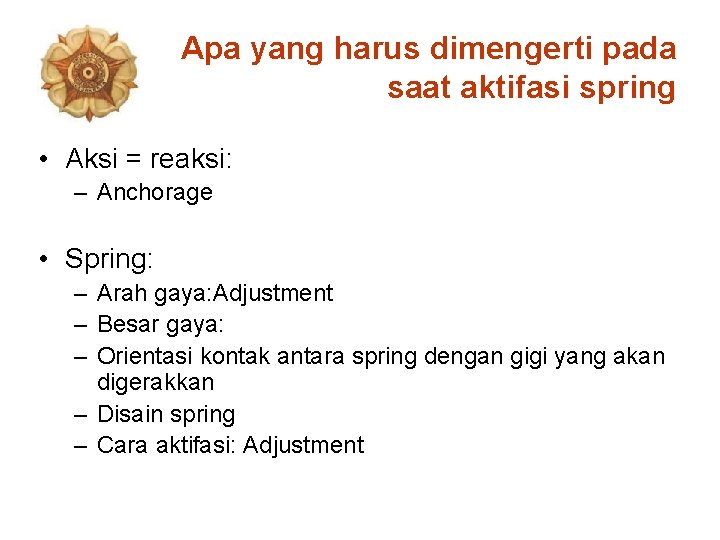 Apa yang harus dimengerti pada saat aktifasi spring

• Aksi = reaksi:
– Anchorage

• Spring:
– Arah gaya:Adjustment
– Besar gaya:
– Orientasi kontak antara spring dengan gigi yang akan digerakkan
– Disain spring
– Cara aktifasi: Adjustment